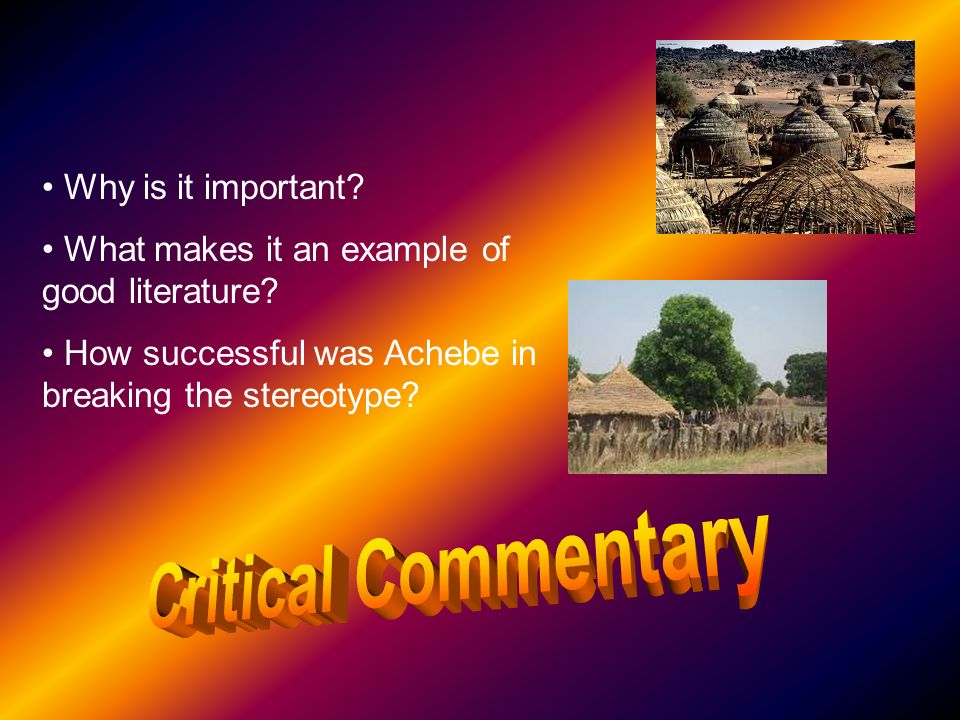 • Why is it important?

• What makes it an example of good literature?

• How successful was Achebe in breaking the stereotype?

Critical Commentary